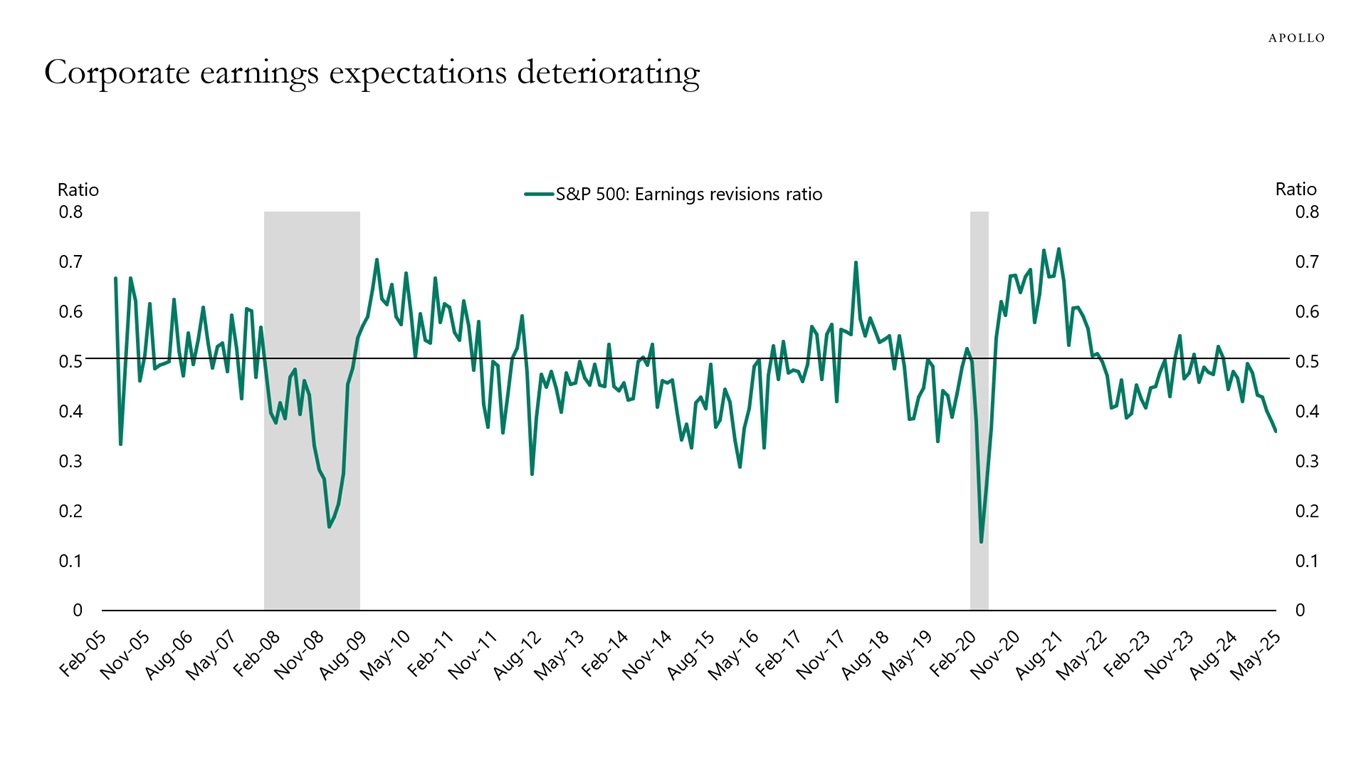 APOLLO

Corporate earnings expectations deteriorating

Ratio

S&P 500: Earnings revisions ratio

Ratio

0.8
0.7
0.6
0.5
0.4
0.3
0.2
0.1
0

0.8
0.7
0.6
0.5
0.4
0.3
0.2
0.1
0

Feb-05 Nov-05 Aug-06 May-07 Feb-08 Nov-08 Aug-09 May-10 Feb-11 Nov-11 Aug-12 May-13 Feb-14 Nov-14 Aug-15 May-16 Feb-17 Nov-17 Aug-18 May-19 Feb-20 Nov-20 Aug-21 May-22 Feb-23 Nov-23 Aug-24 May-25